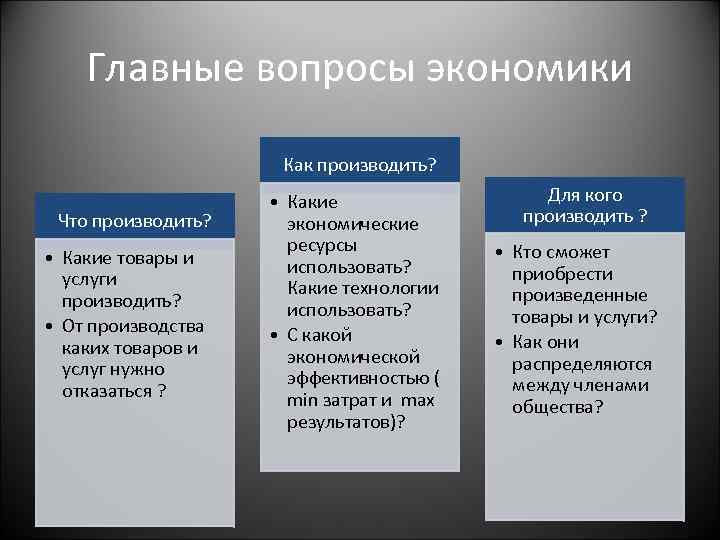 Главные вопросы экономики

Что производить?

• Какие товары и услуги производить?
• От производства каких товаров и услуг нужно отказаться ?

Как производить?

• Какие экономические ресурсы использовать? Какие технологии использовать?
• С какой экономической эффективностью ( min затрат и max результатов)?

Для кого производить ?

• Кто сможет приобрести произведенные товары и услуги?
• Как они распределяются между членами общества?